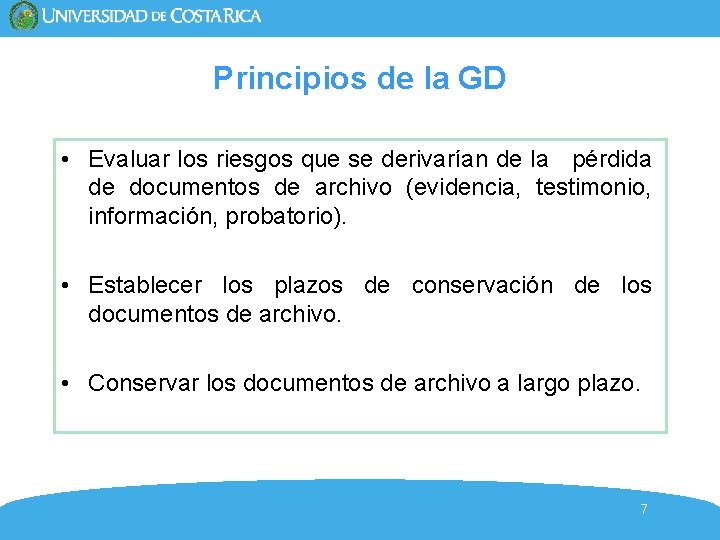 UNIVERSIDAD DE COSTA RICA

Principios de la GD

• Evaluar los riesgos que se derivarían de la pérdida de documentos de archivo (evidencia, testimonio, información, probatorio).

• Establecer los plazos de conservación de los documentos de archivo.

• Conservar los documentos de archivo a largo plazo.

7